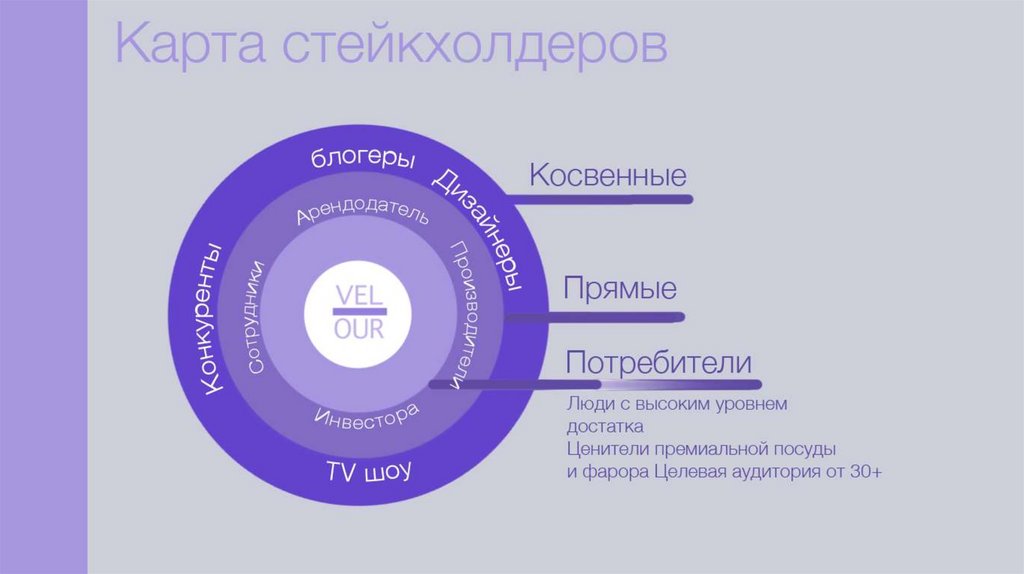 Карта стейкхолдеров

блогеры
Дизайнеры
Конкуренты
TV шоу
Арендодатель
Производители
Сотрудники
Инвестора
VEL
OUR

Косвенные

Прямые

Потребители
Люди с высоким уровнем достатка
Ценители премиальной посуды и фарора Целевая аудитория от 30+